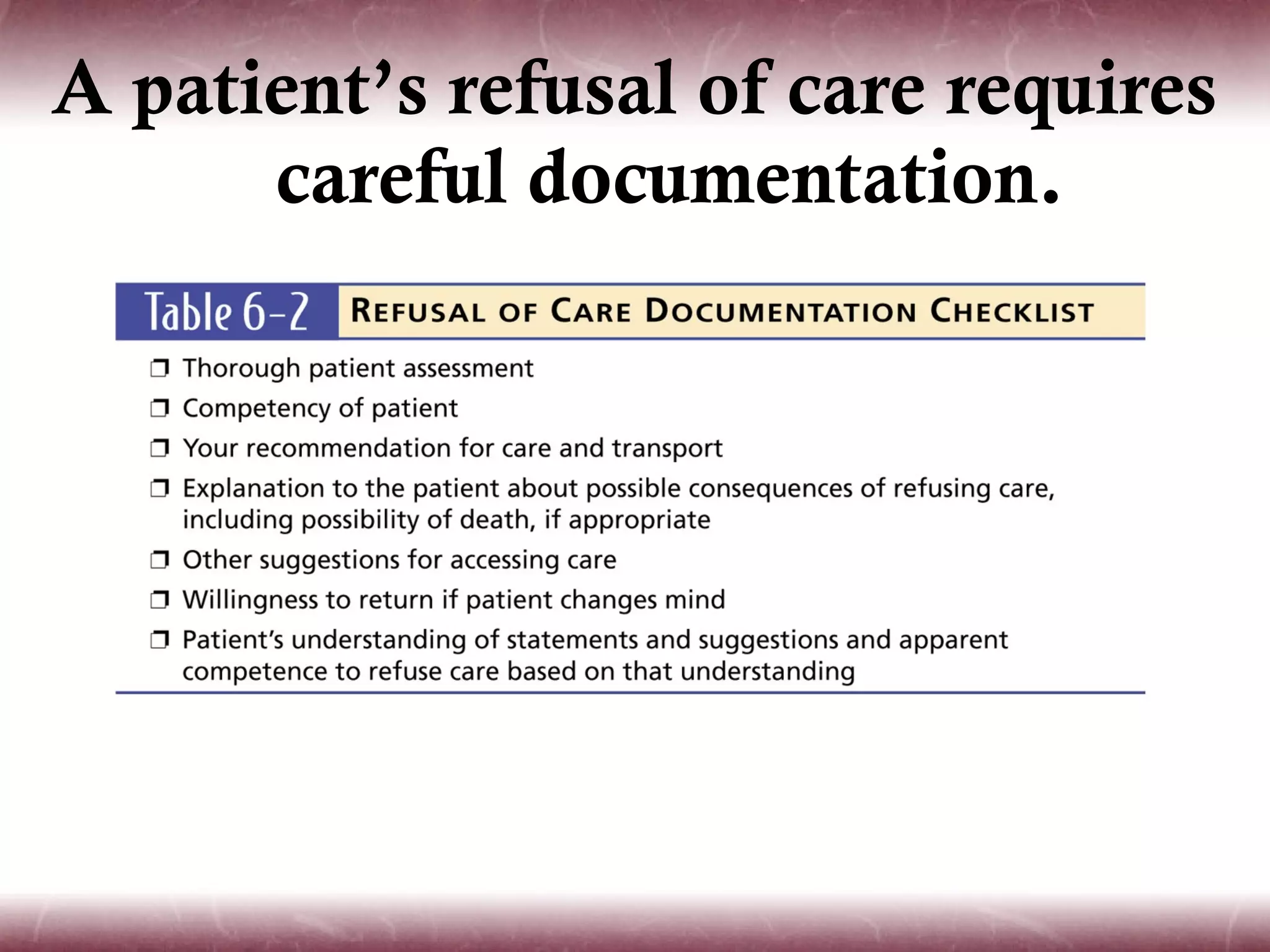 A patient's refusal of care requires careful documentation.

Table 6-2 REFUSAL OF CARE DOCUMENTATION CHECKLIST

❒ Thorough patient assessment
❒ Competency of patient
❒ Your recommendation for care and transport
❒ Explanation to the patient about possible consequences of refusing care, including possibility of death, if appropriate
❒ Other suggestions for accessing care
❒ Willingness to return if patient changes mind
❒ Patient's understanding of statements and suggestions and apparent competence to refuse care based on that understanding